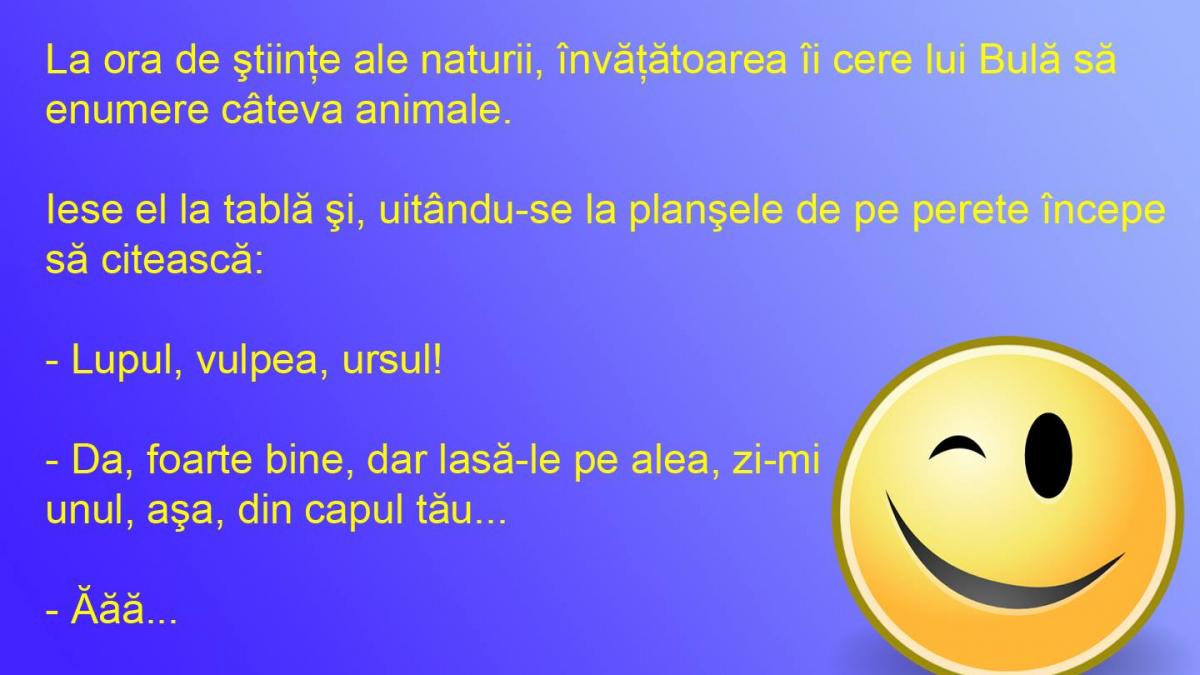 La ora de ştiințe ale naturii, învățătoarea îi cere lui Bulă să enumere câteva animale.

Iese el la tablă şi, uitându-se la planşele de pe perete începe să citească:

- Lupul, vulpea, ursul!

- Da, foarte bine, dar lasă-le pe alea, zi-mi unul, aşa, din capul tău...

- Ăăă...